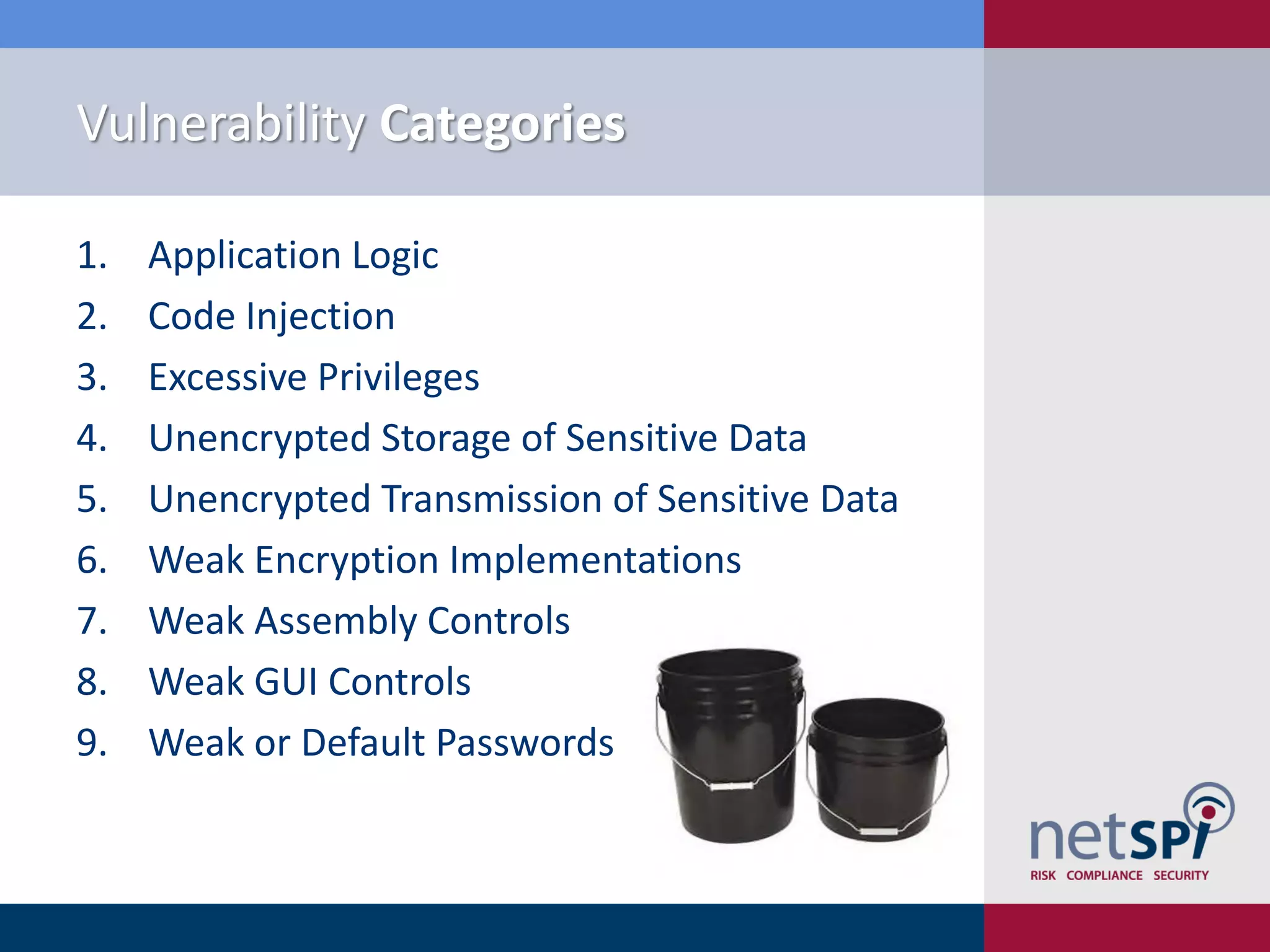 Vulnerability Categories

1. Application Logic
2. Code Injection
3. Excessive Privileges
4. Unencrypted Storage of Sensitive Data
5. Unencrypted Transmission of Sensitive Data
6. Weak Encryption Implementations
7. Weak Assembly Controls
8. Weak GUI Controls
9. Weak or Default Passwords

netSPI
RISK COMPLIANCE SECURITY